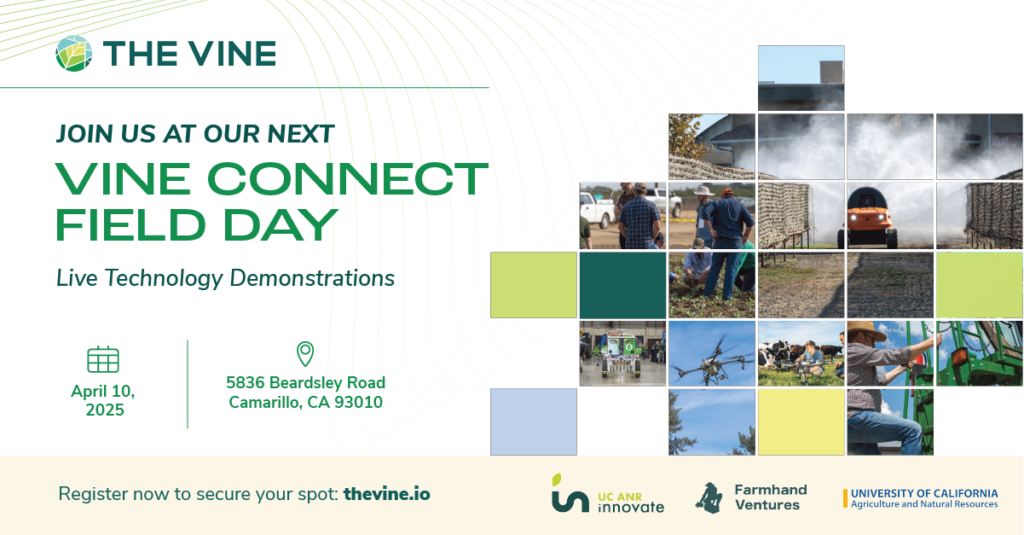 THE VINE

JOIN US AT OUR NEXT

VINE CONNECT FIELD DAY

Live Technology Demonstrations

April 10, 2025

5836 Beardsley Road
Camarillo, CA 93010

Register now to secure your spot: thevine.io

UC ANR innovate

Farmhand Ventures

UNIVERSITY OF CALIFORNIA
Agriculture and Natural Resources